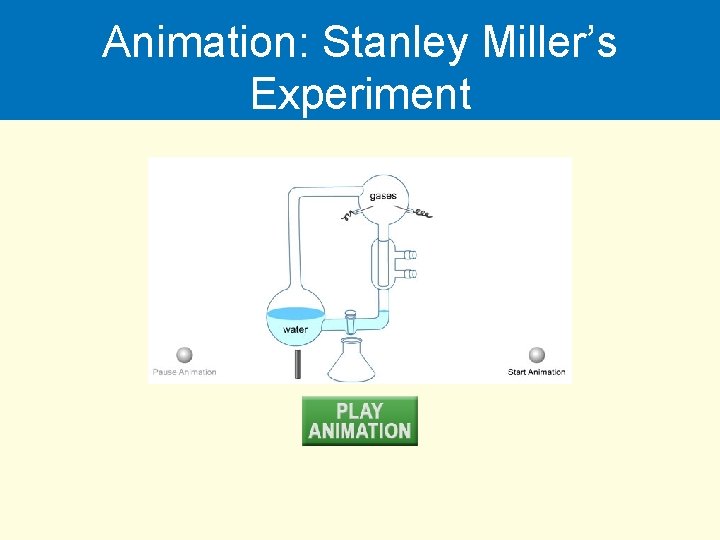 Animation: Stanley Miller's Experiment

gases

water

Pause Animation

Start Animation

PLAY ANIMATION